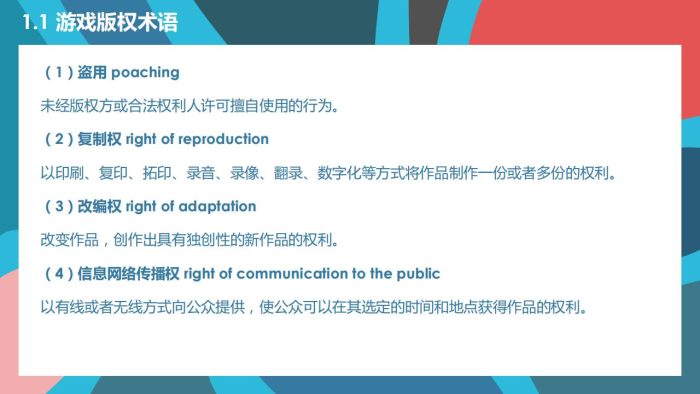 1.1 游戏版权术语

（1）盗用 poaching

未经版权方或合法权利人许可擅自使用的行为。

（2）复制权 right of reproduction

以印刷、复印、拓印、录音、录像、翻录、数字化等方式将作品制作一份或者多份的权利。

（3）改编权 right of adaptation

改变作品，创作出具有独创性的新作品的权利。

（4）信息网络传播权 right of communication to the public

以有线或者无线方式向公众提供，使公众可以在其选定的时间和地点获得作品的权利。